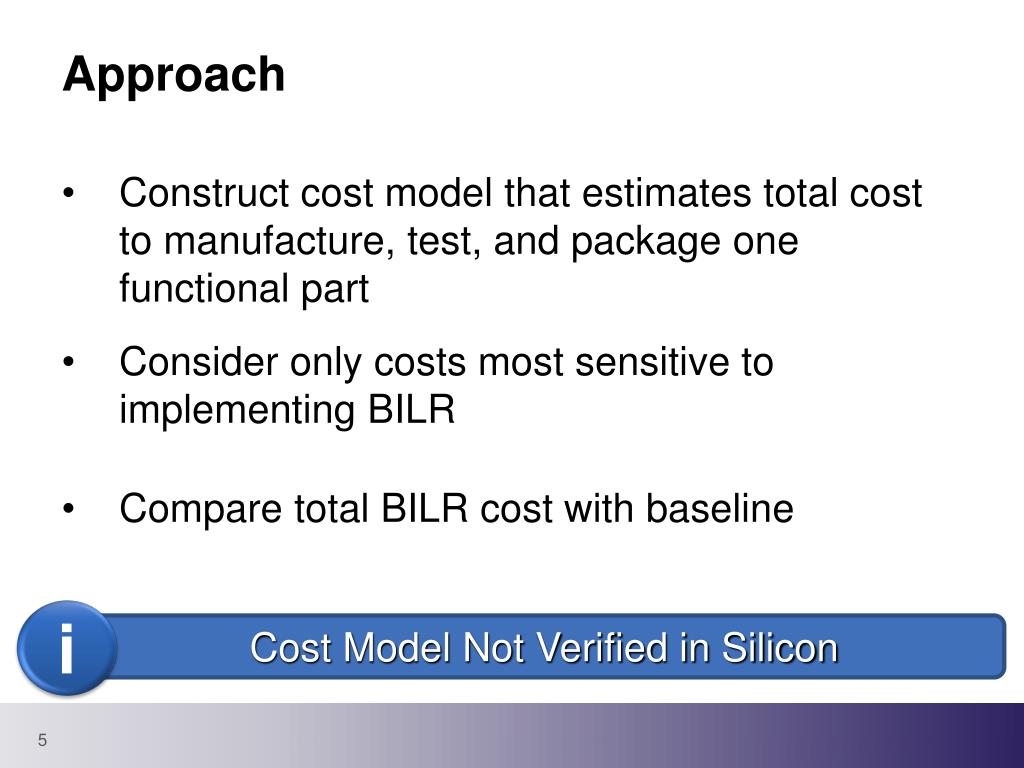 Approach

• Construct cost model that estimates total cost to manufacture, test, and package one functional part

• Consider only costs most sensitive to implementing BILR

• Compare total BILR cost with baseline

i

Cost Model Not Verified in Silicon

5